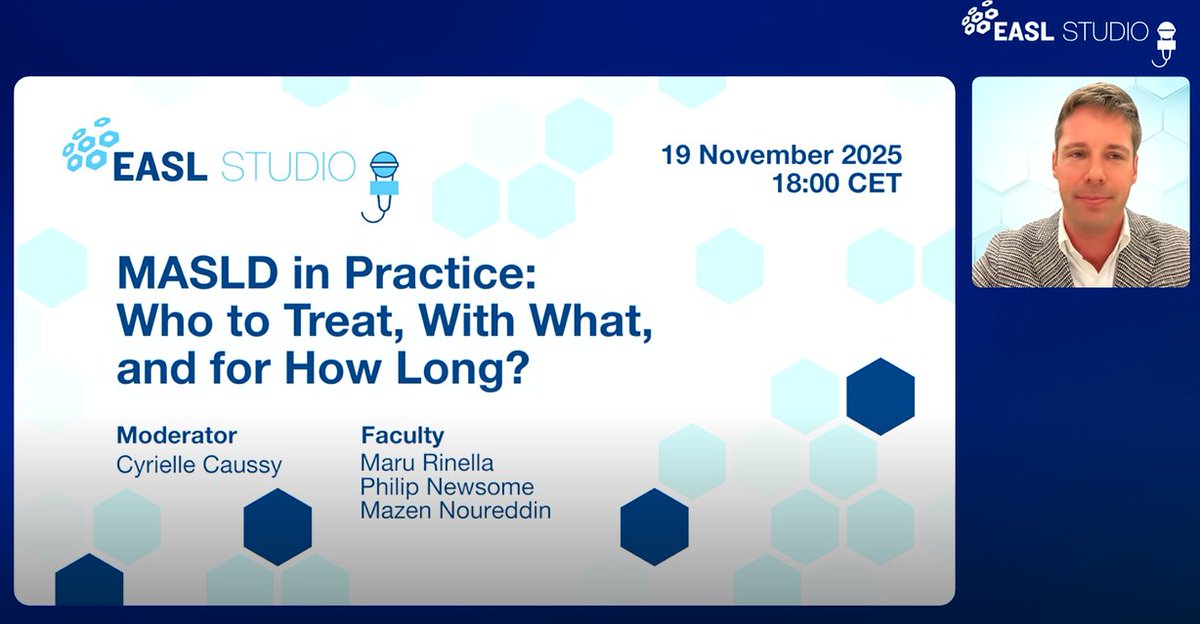 EASL STUDIO

EASL STUDIO

19 November 2025
18:00 CET

MASLD in Practice: Who to Treat, With What, and for How Long?

Moderator
Cyrielle Caussy

Faculty
Maru Rinella
Philip Newsome
Mazen Noureddin